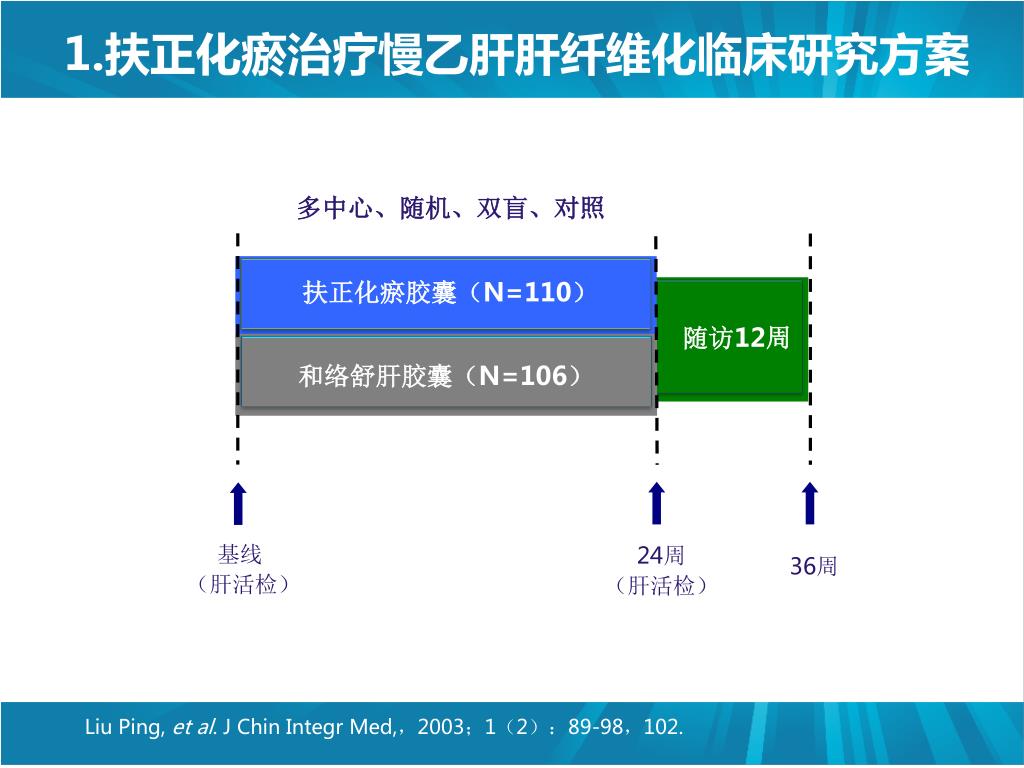 1.扶正化瘀治疗慢乙肝肝纤维化临床研究方案

多中心、随机、双盲、对照

扶正化瘀胶囊（N=110）

和络舒肝胶囊（N=106）

随访12周

基线
（肝活检）

24周
（肝活检）

36周

Liu Ping, et al. J Chin Integr Med,，2003；1（2）：89-98，102.